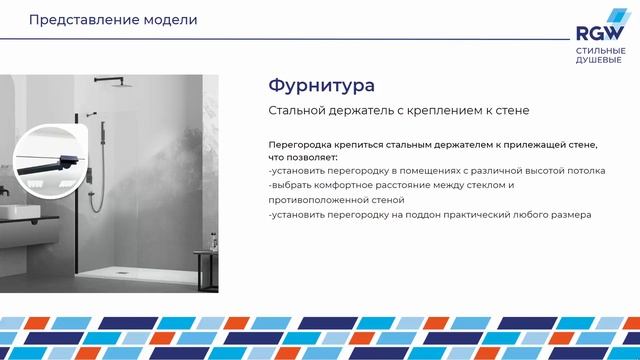 Представление модели

RGW
СТИЛЬНЫЕ ДУШЕВЫЕ

Фурнитура

Стальной держатель с креплением к стене

Перегородка крепиться стальным держателем к прилежащей стене, что позволяет:
-установить перегородку в помещениях с различной высотой потолка
-выбрать комфортное расстояние между стеклом и противоположенной стеной
-установить перегородку на поддон практический любого размера